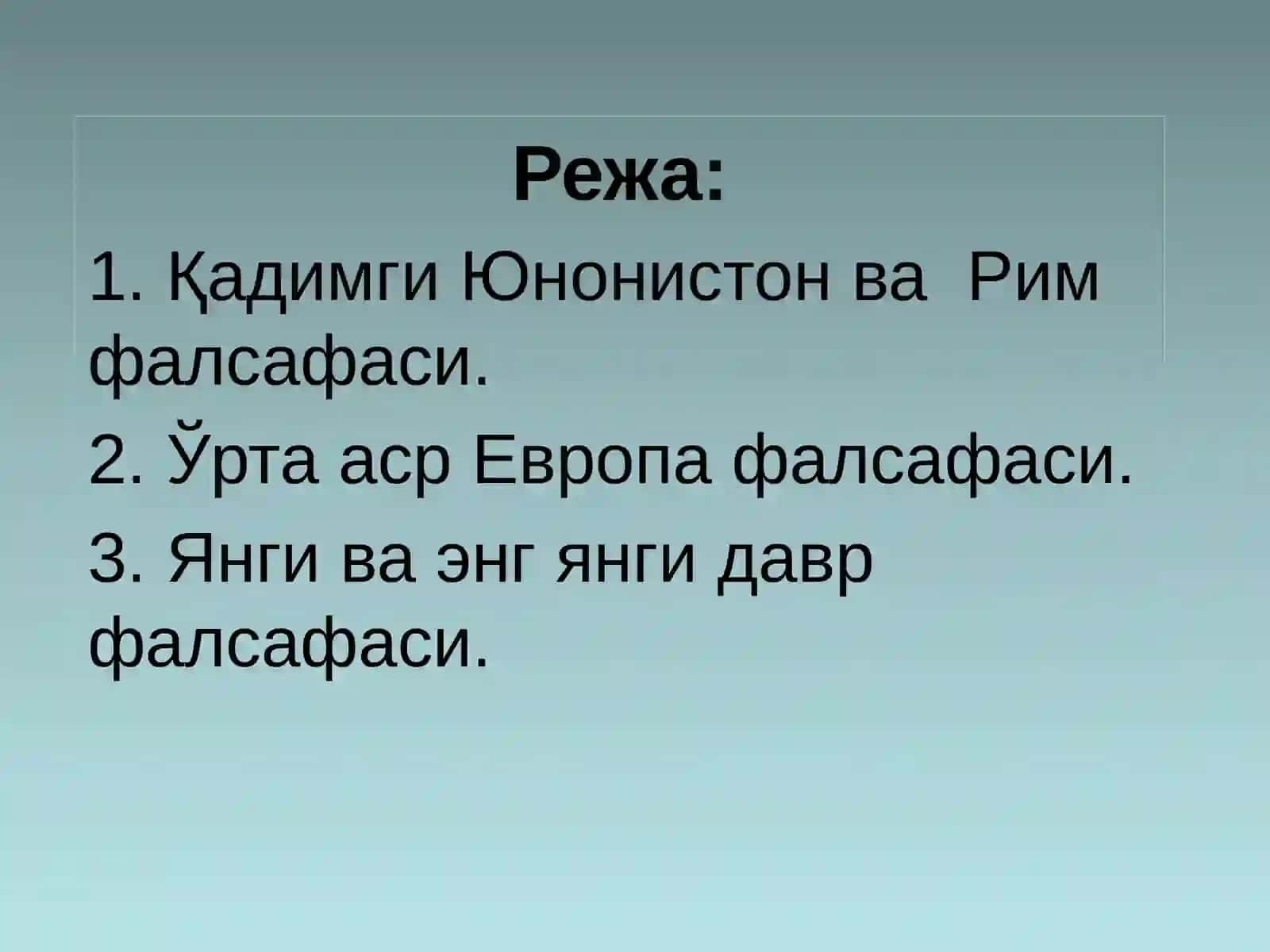 Режа:

1. Қадимги Юнонистон ва Рим фалсафаси.

2. Ўрта аср Европа фалсафаси.

3. Янги ва энг янги давр фалсафаси.